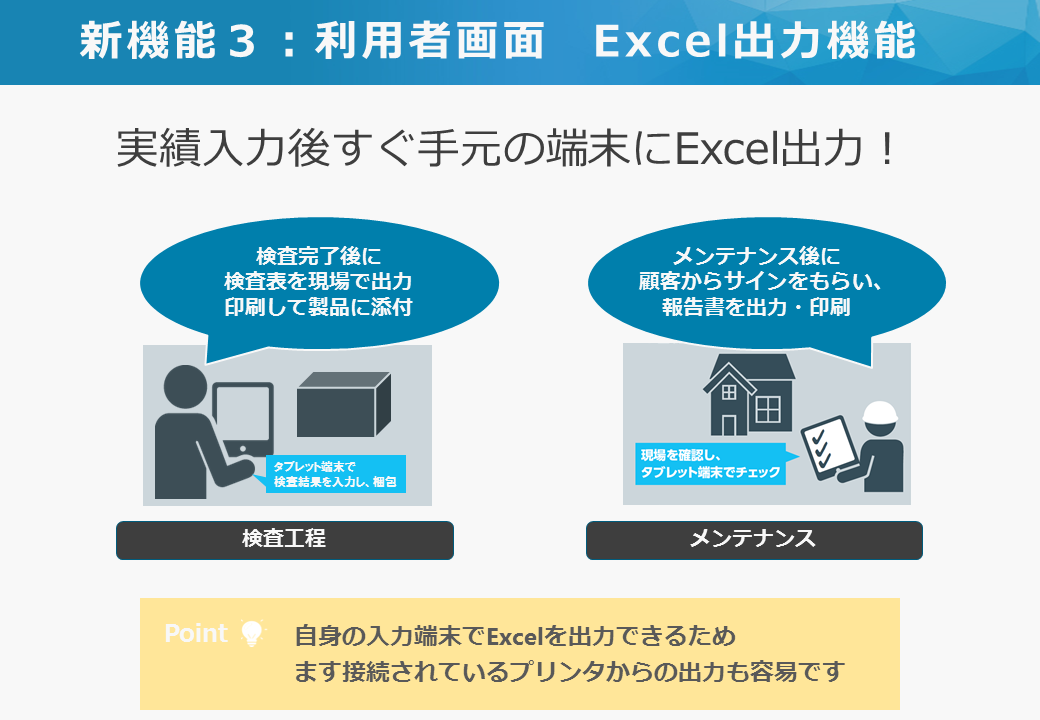 新機能３：利用者画面　Excel出力機能

実績入力後すぐ手元の端末にExcel出力！

検査完了後に
検査表を現場で出力
印刷して製品に添付

タブレット端末で
検査結果を入力し、梱包

検査工程

メンテナンス後に
顧客からサインをもらい、
報告書を出力・印刷

現場を確認し、
タブレット端末でチェック

メンテナンス

Point

自身の入力端末でExcelを出力できるため
ます接続されているプリンタからの出力も容易です